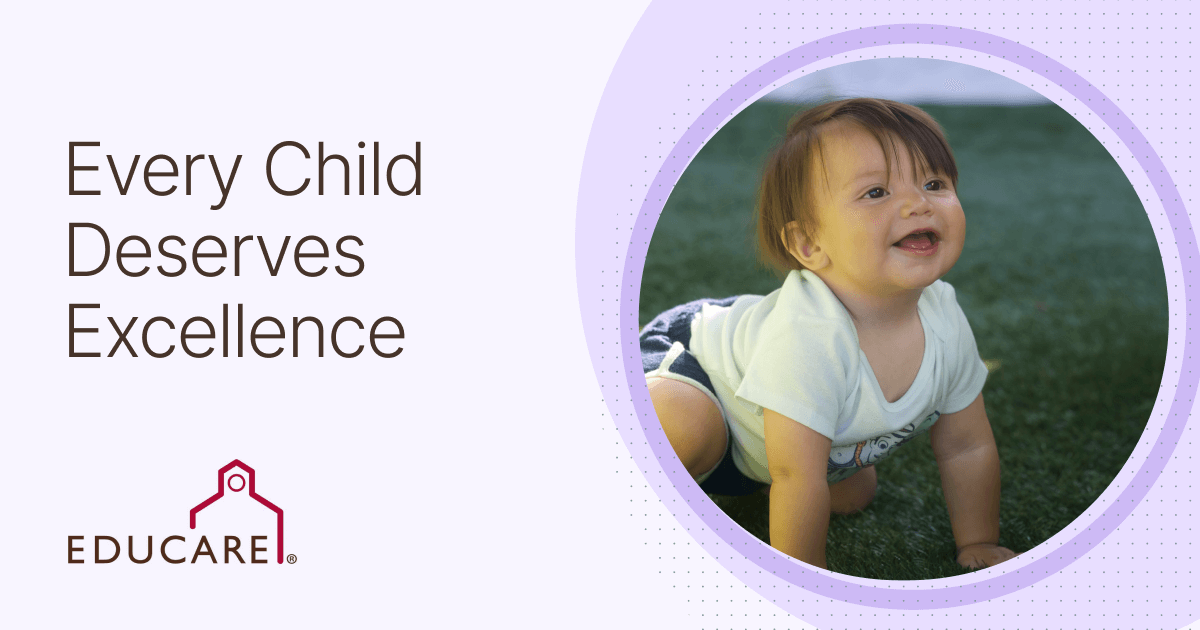 Every Child Deserves Excellence

EDUCARE®